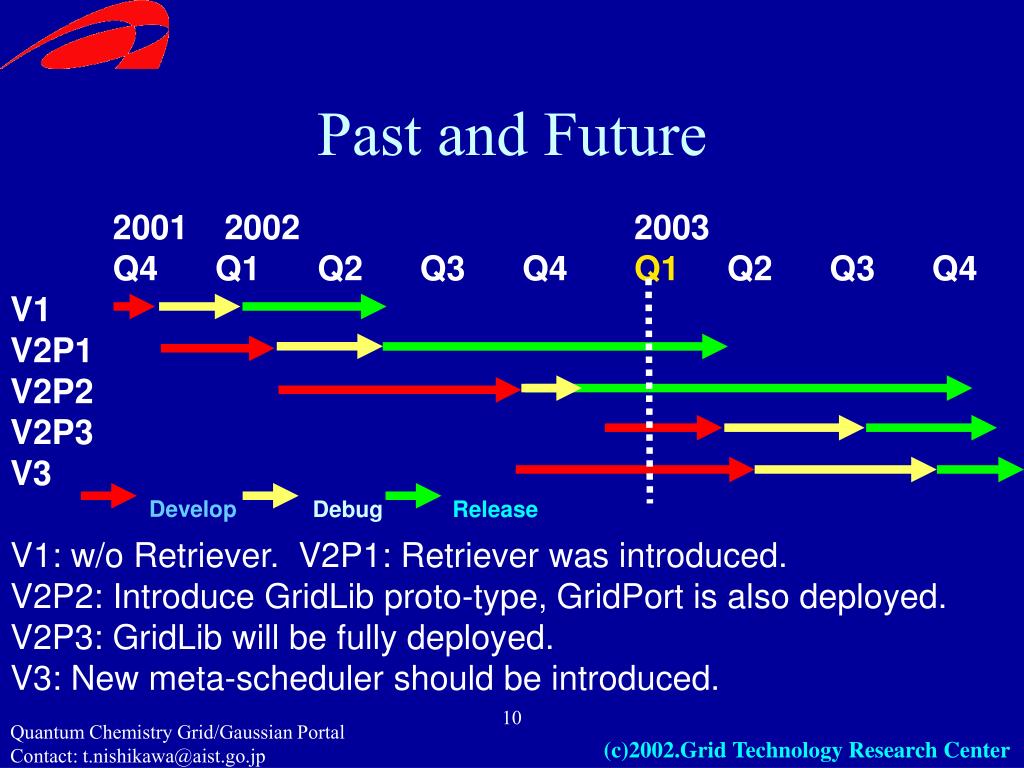 Past and Future

2001 2002 2003
Q4 Q1 Q2 Q3 Q4 Q1 Q2 Q3 Q4

V1
V2P1
V2P2
V2P3
V3

Develop Debug Release

V1: w/o Retriever. V2P1: Retriever was introduced.
V2P2: Introduce GridLib proto-type, GridPort is also deployed.
V2P3: GridLib will be fully deployed.
V3: New meta-scheduler should be introduced.

10

Quantum Chemistry Grid/Gaussian Portal
Contact: t.nishikawa@aist.go.jp

(c)2002.Grid Technology Research Center